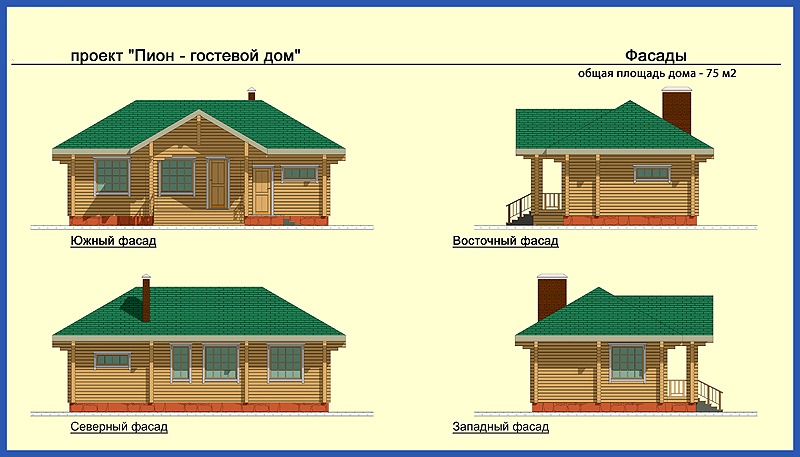 проект "Пион - гостевой дом"

Фасады

общая площадь дома - 75 м2

Южный фасад

Восточный фасад

Северный фасад

Западный фасад